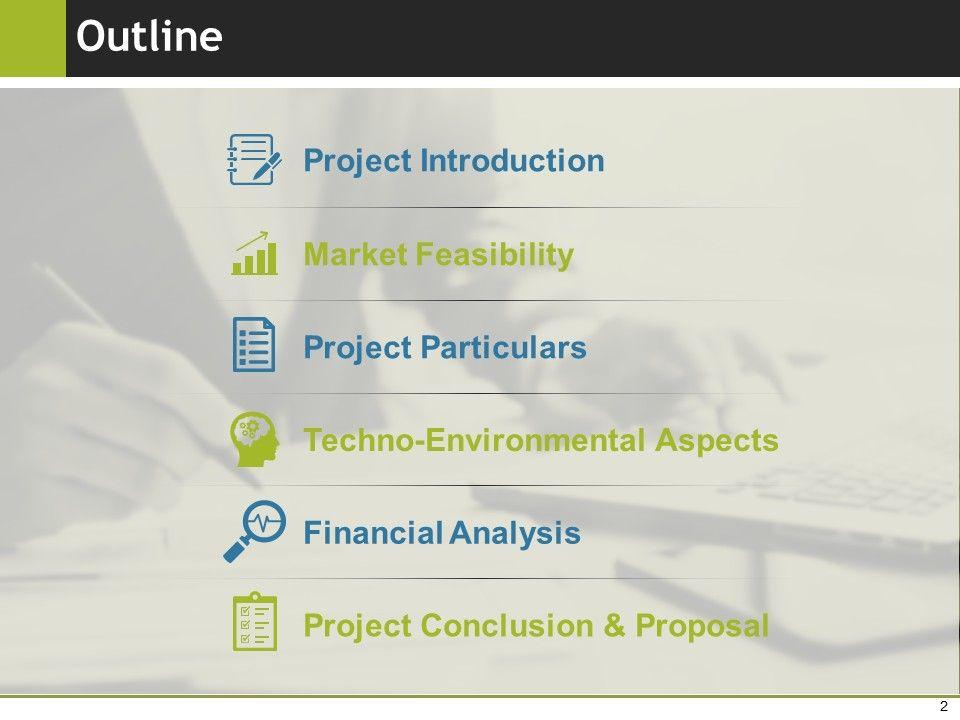 Outline

Project Introduction

Market Feasibility

Project Particulars

Techno-Environmental Aspects

Financial Analysis

Project Conclusion & Proposal

2